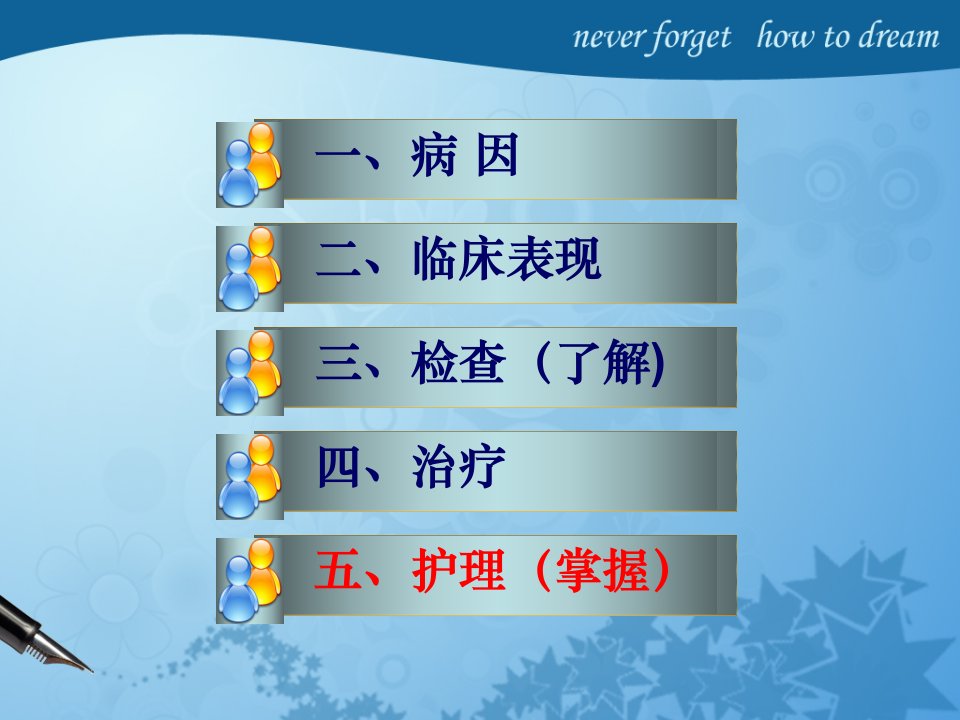 never forget how to dream

一、病 因

二、临床表现

三、检查（了解)

四、治疗

五、护理（掌握）